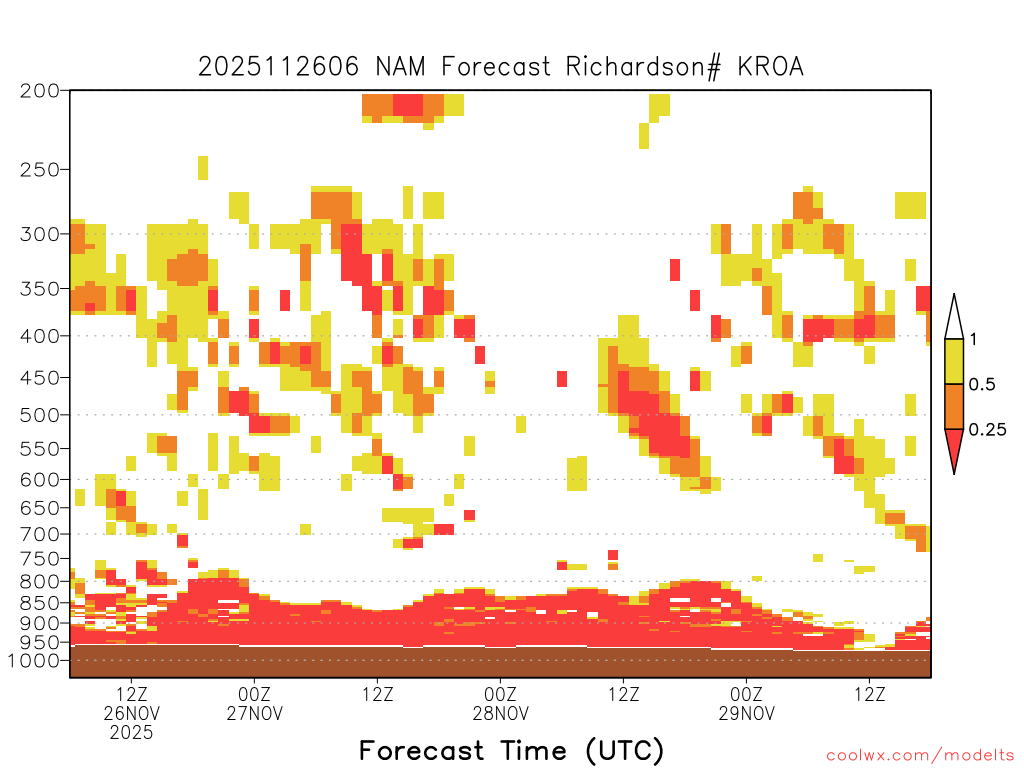 2025112606 NAM Forecast Richardson# KROA

200
250
300
350
400
450
500
550
600
650
700
750
800
850
900
950
1000

1
0.5
0.25

12Z
26NOV
2025

00Z
27NOV

12Z

00Z
28NOV

12Z

00Z
29NOV

12Z

Forecast Time (UTC)

coolwx.com/modelts